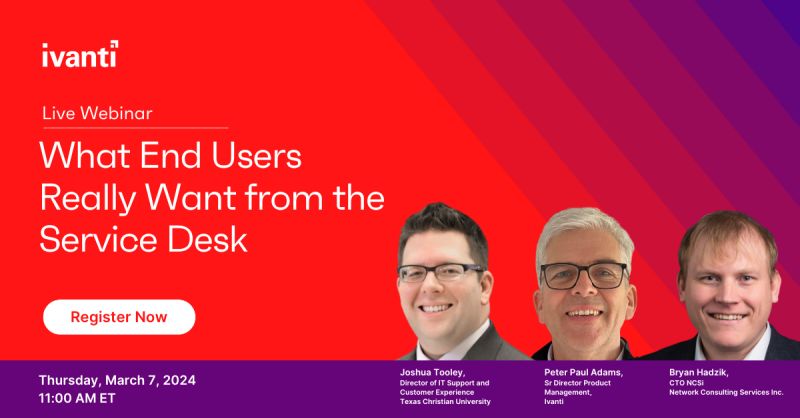 ivanti

Live Webinar

What End Users Really Want from the Service Desk

Register Now

Thursday, March 7, 2024
11:00 AM ET

Joshua Tooley,
Director of IT Support and Customer Experience
Texas Christian University

Peter Paul Adams,
Sr Director Product Management,
Ivanti

Bryan Hadzik,
CTO NCSi
Network Consulting Services Inc.